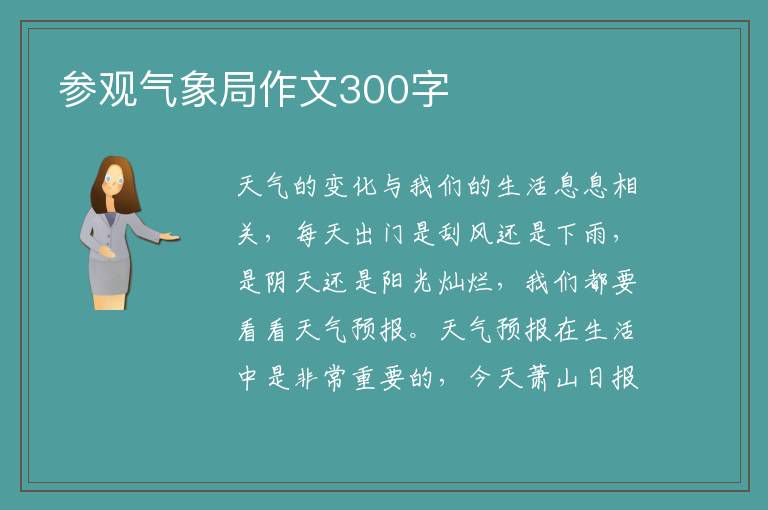 参观气象局作文300字

天气的变化与我们的生活息息相关，每天出门是刮风还是下雨，是阴天还是阳光灿烂，我们都要看看天气预报。天气预报在生活中是非常重要的，今天萧山日报